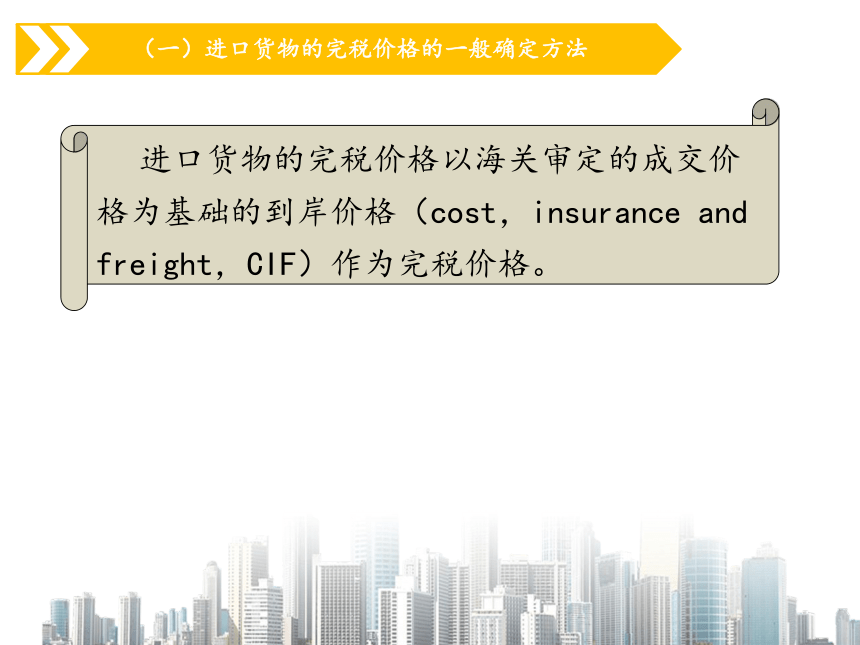 （一）进口货物的完税价格的一般确定方法

进口货物的完税价格以海关审定的成交价格为基础的到岸价格（cost, insurance and freight, CIF）作为完税价格。